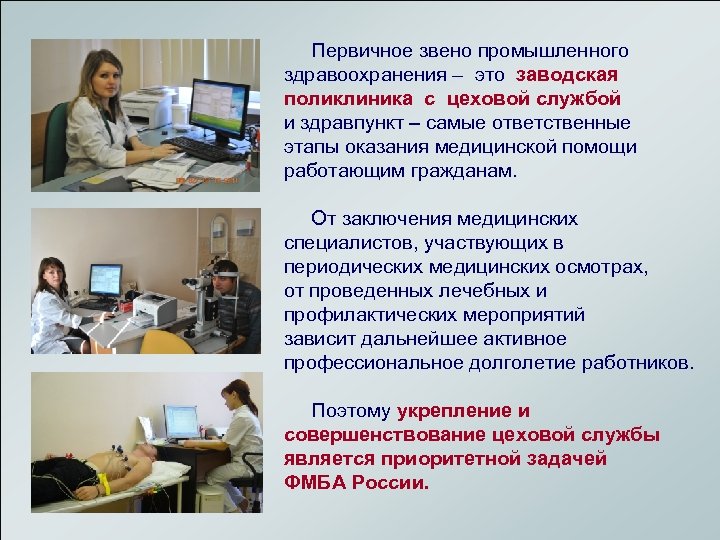 Первичное звено промышленного здравоохранения – это заводская поликлиника с цеховой службой и здравпункт – самые ответственные этапы оказания медицинской помощи работающим гражданам.

От заключения медицинских специалистов, участвующих в периодических медицинских осмотрах, от проведенных лечебных и профилактических мероприятий зависит дальнейшее активное профессиональное долголетие работников.

Поэтому укрепление и совершенствование цеховой службы является приоритетной задачей ФМБА России.